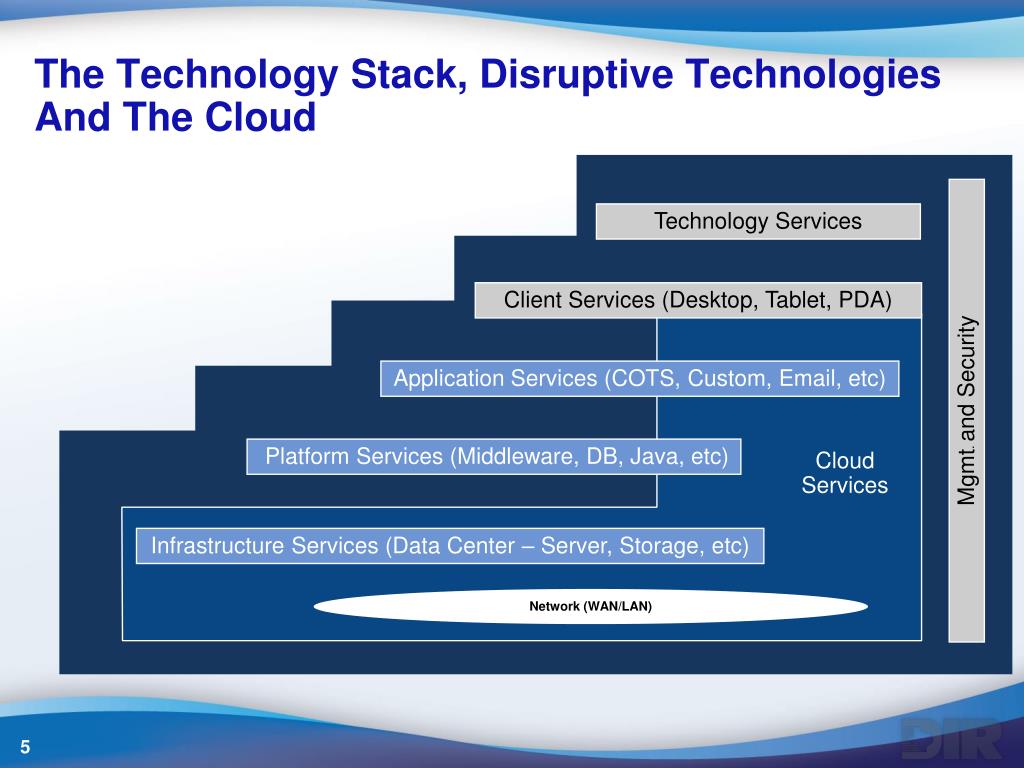 The Technology Stack, Disruptive Technologies And The Cloud

Technology Services

Client Services (Desktop, Tablet, PDA)

Application Services (COTS, Custom, Email, etc)

Platform Services (Middleware, DB, Java, etc)

Cloud Services

Infrastructure Services (Data Center – Server, Storage, etc)

Network (WAN/LAN)

Mgmt and Security

5

DIR